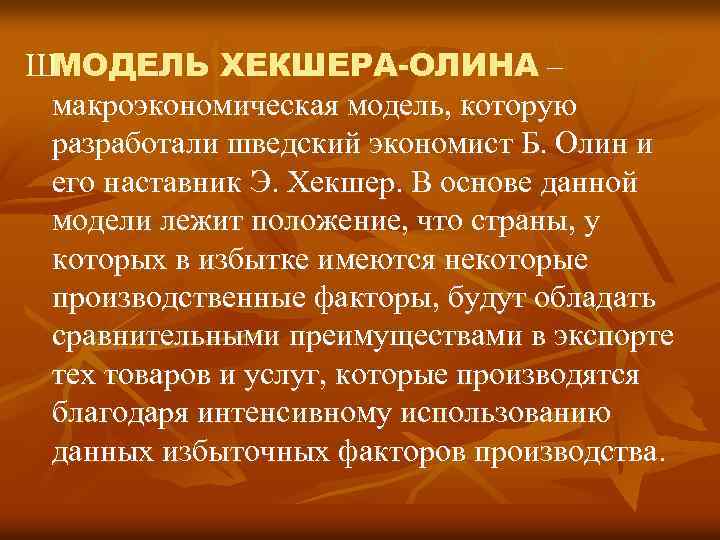 ШМОДЕЛЬ ХЕКШЕРА-ОЛИНА – макроэкономическая модель, которую разработали шведский экономист Б. Олин и его наставник Э. Хекшер. В основе данной модели лежит положение, что страны, у которых в избытке имеются некоторые производственные факторы, будут обладать сравнительными преимуществами в экспорте тех товаров и услуг, которые производятся благодаря интенсивному использованию данных избыточных факторов производства.